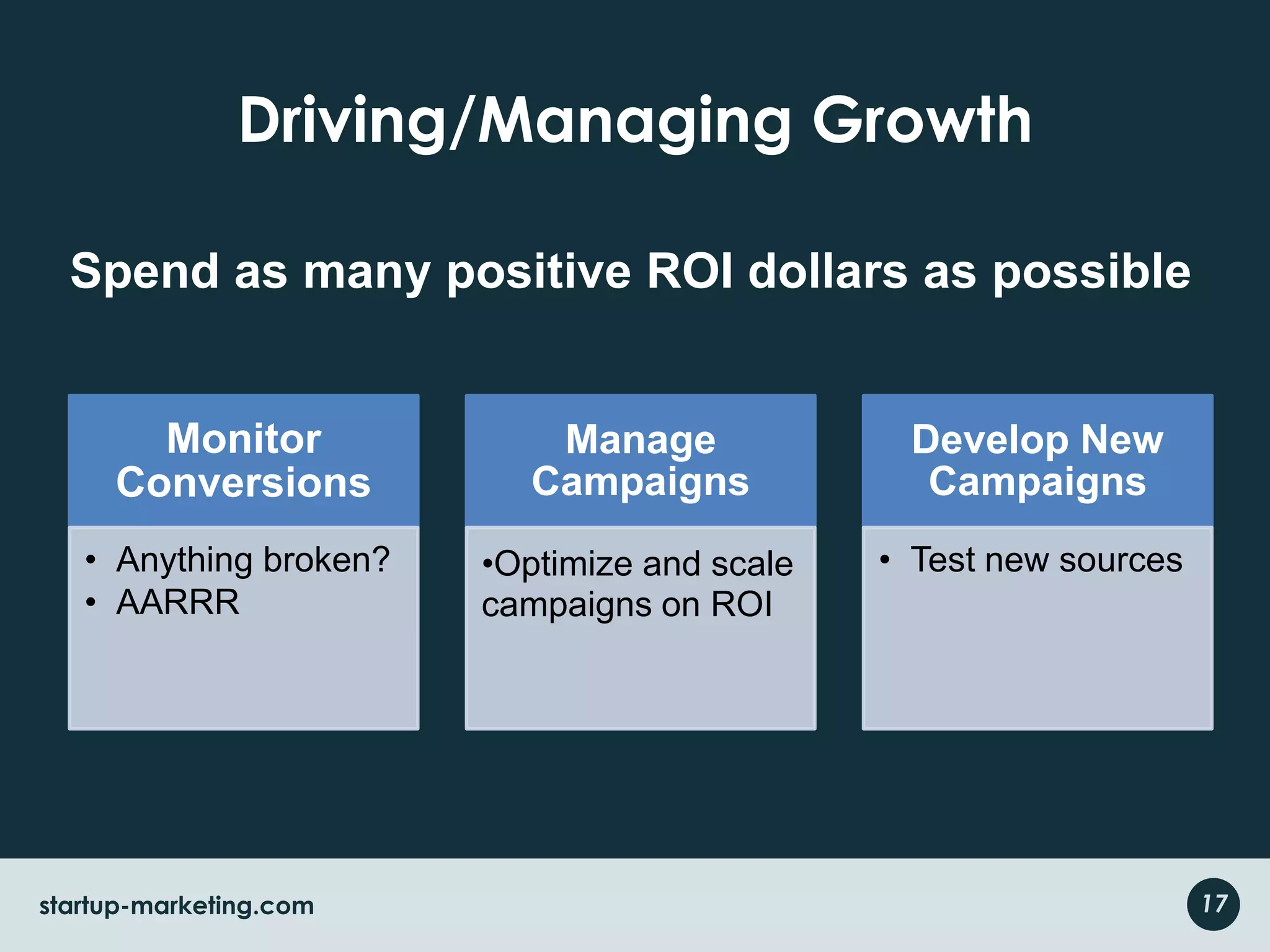 Driving/Managing Growth

Spend as many positive ROI dollars as possible

Monitor Conversions

• Anything broken?
• AARRR

Manage Campaigns

•Optimize and scale campaigns on ROI

Develop New Campaigns

• Test new sources

startup-marketing.com

17